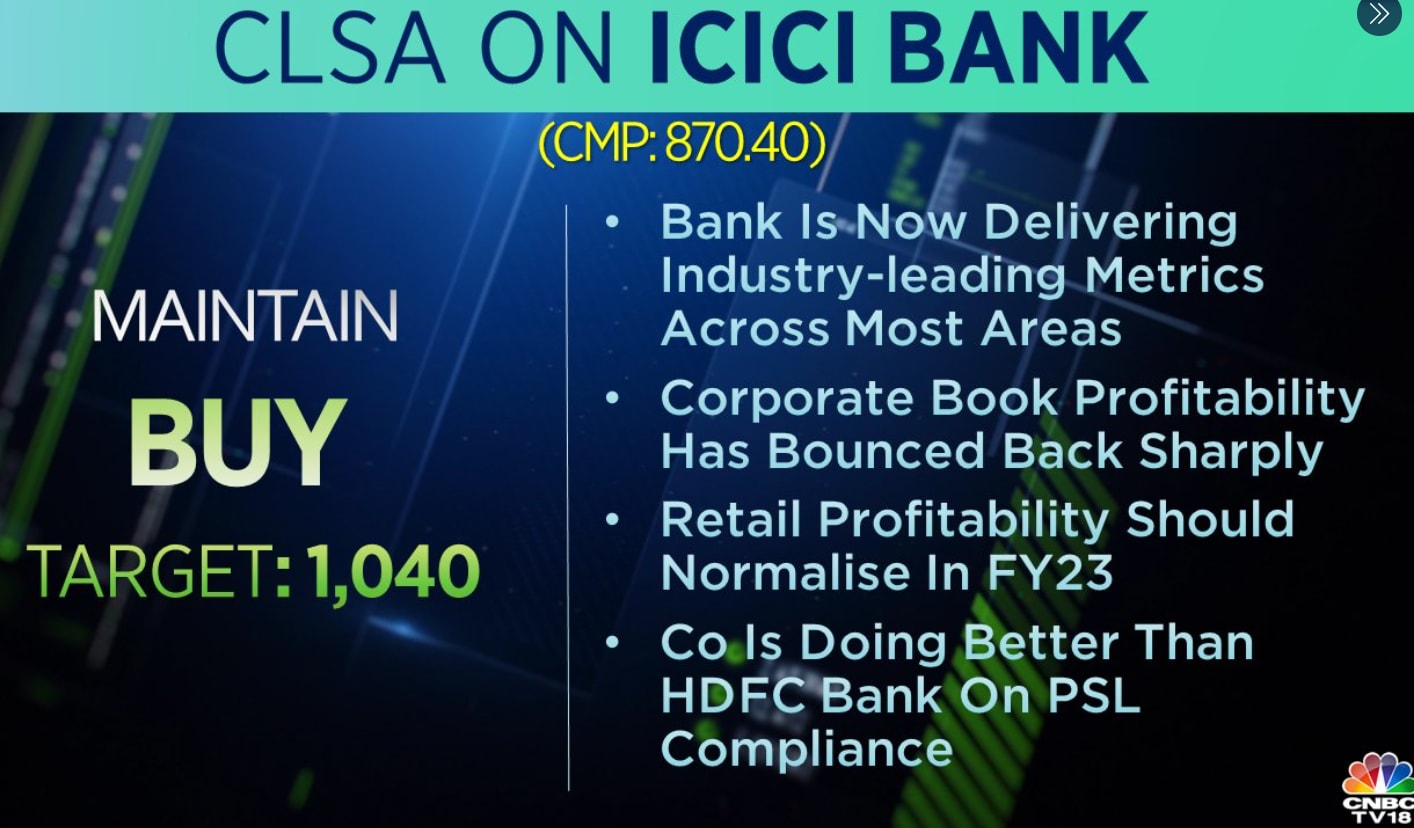 CLSA ON ICICI BANK

(CMP: 870.40)

MAINTAIN

BUY

TARGET: 1,040

• Bank Is Now Delivering Industry-leading Metrics Across Most Areas

• Corporate Book Profitability Has Bounced Back Sharply

• Retail Profitability Should Normalise In FY23

• Co Is Doing Better Than HDFC Bank On PSL Compliance

CNBC TV18